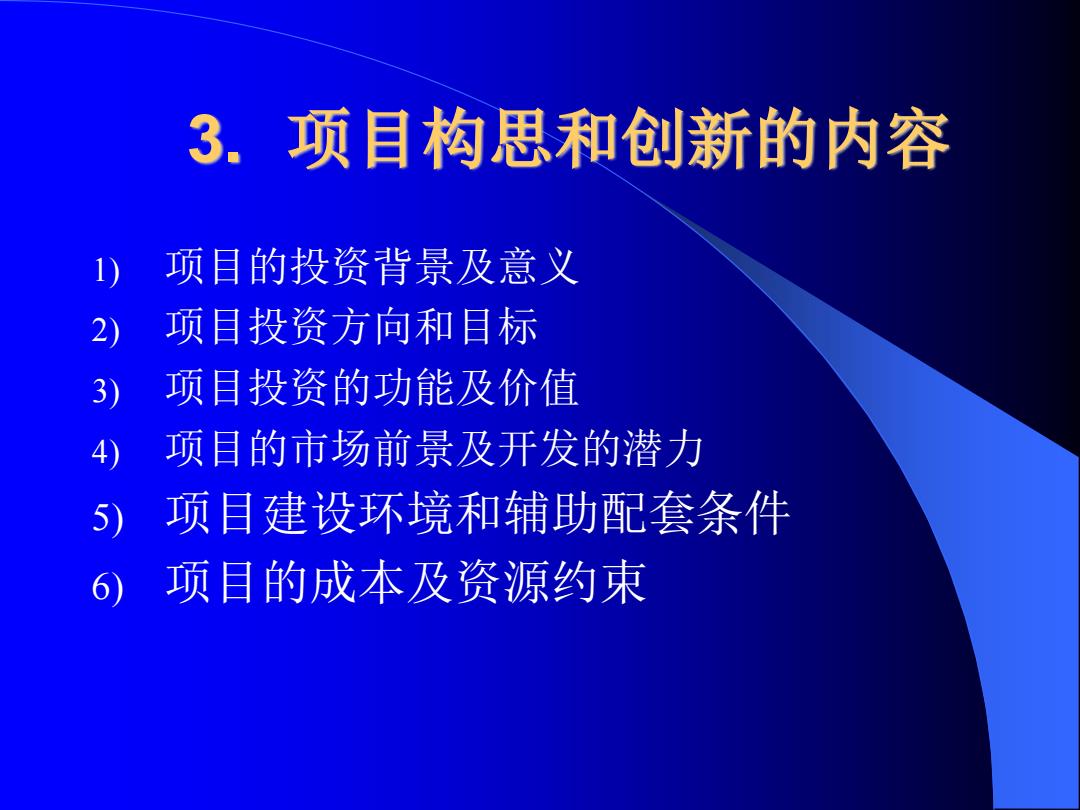 3. 项目构思和创新的内容

1) 项目的投资背景及意义
2) 项目投资方向和目标
3) 项目投资的功能及价值
4) 项目的市场前景及开发的潜力
5) 项目建设环境和辅助配套条件
6) 项目的成本及资源约束